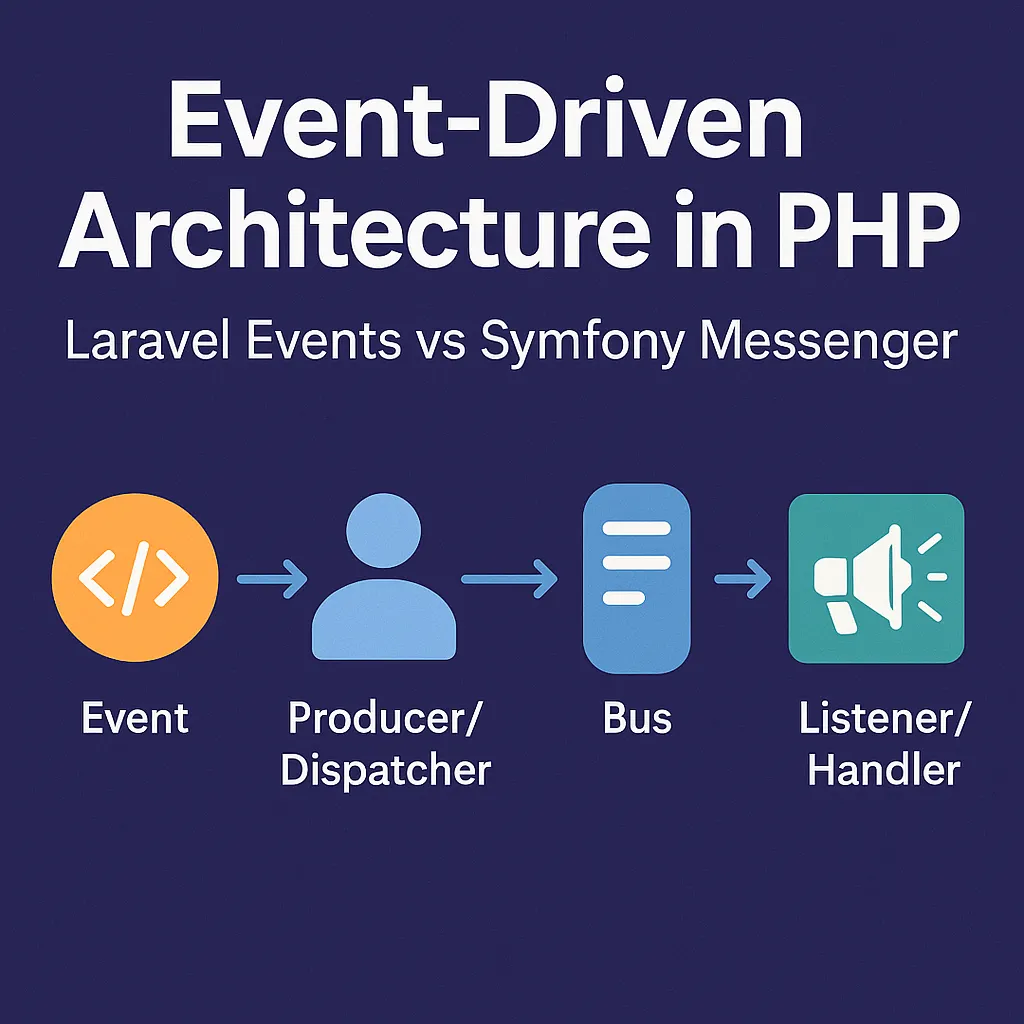 Event-Driven Architecture in PHP

Laravel Events vs Symfony Messenger

</>

Event

Producer/ Dispatcher

Bus

Listener/ Handler